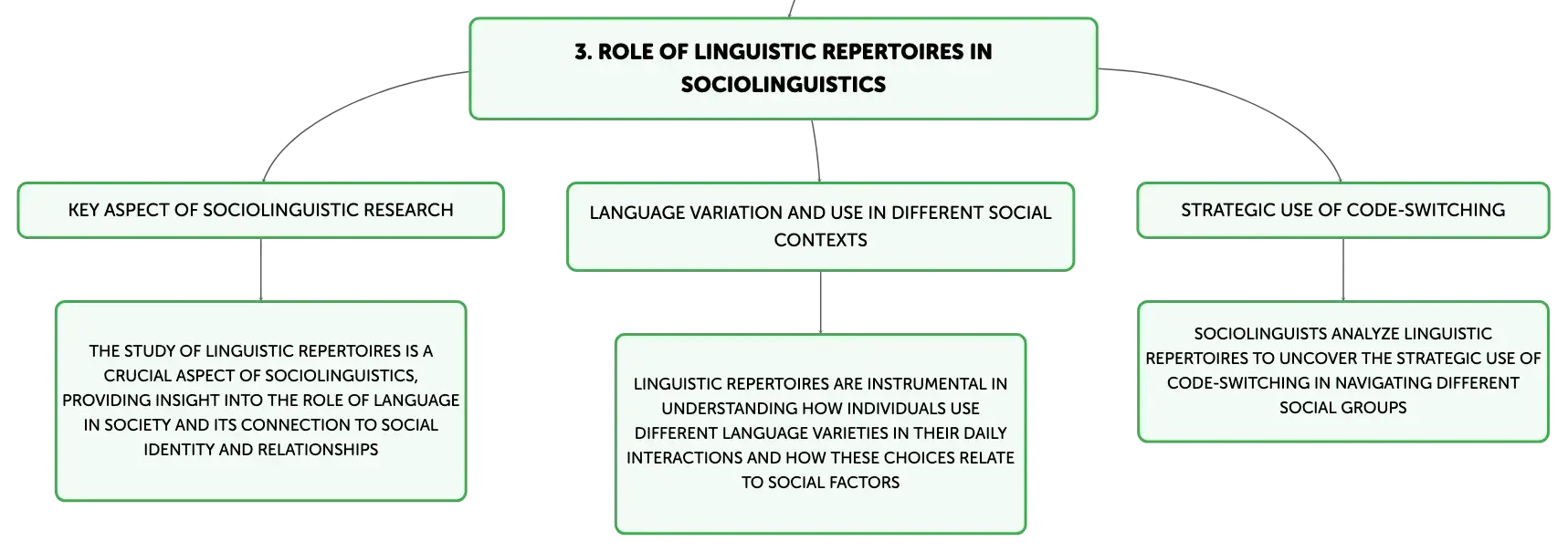 3. ROLE OF LINGUISTIC REPERTOIRES IN SOCIOLINGUISTICS

KEY ASPECT OF SOCIOLINGUISTIC RESEARCH

THE STUDY OF LINGUISTIC REPERTOIRES IS A CRUCIAL ASPECT OF SOCIOLINGUISTICS, PROVIDING INSIGHT INTO THE ROLE OF LANGUAGE IN SOCIETY AND ITS CONNECTION TO SOCIAL IDENTITY AND RELATIONSHIPS

LANGUAGE VARIATION AND USE IN DIFFERENT SOCIAL CONTEXTS

LINGUISTIC REPERTOIRES ARE INSTRUMENTAL IN UNDERSTANDING HOW INDIVIDUALS USE DIFFERENT LANGUAGE VARIETIES IN THEIR DAILY INTERACTIONS AND HOW THESE CHOICES RELATE TO SOCIAL FACTORS

STRATEGIC USE OF CODE-SWITCHING

SOCIOLINGUISTS ANALYZE LINGUISTIC REPERTOIRES TO UNCOVER THE STRATEGIC USE OF CODE-SWITCHING IN NAVIGATING DIFFERENT SOCIAL GROUPS